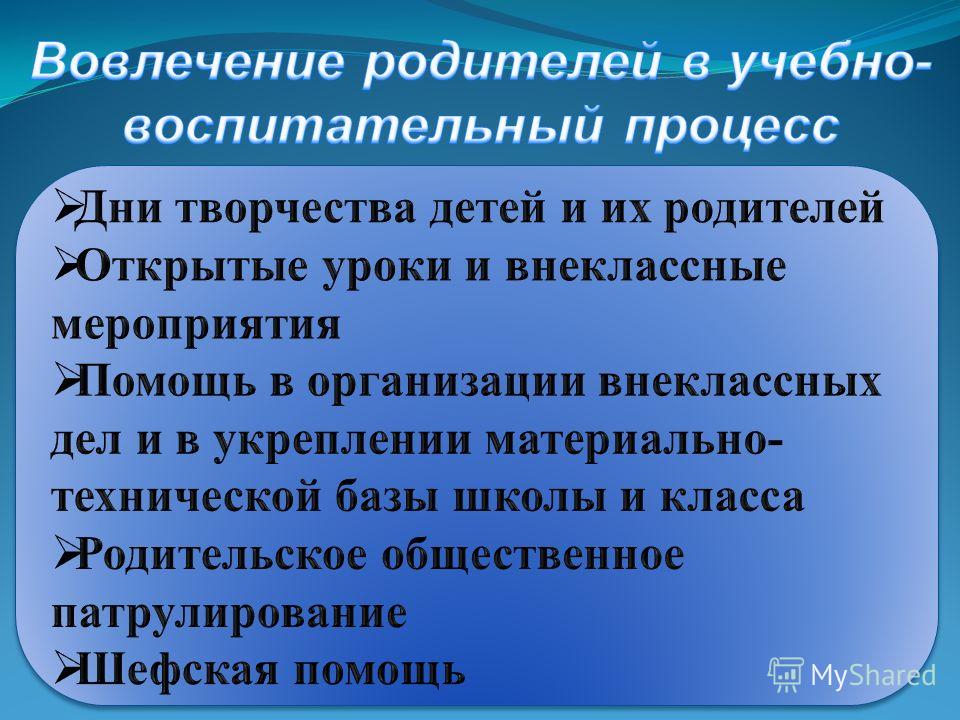 Вовлечение родителей в учебно-воспитательный процесс

➢Дни творчества детей и их родителей
➢Открытые уроки и внеклассные мероприятия
➢Помощь в организации внеклассных дел и в укреплении материально-технической базы школы и класса
➢Родительское общественное патрулирование
➢Шефская помощь

MyShared